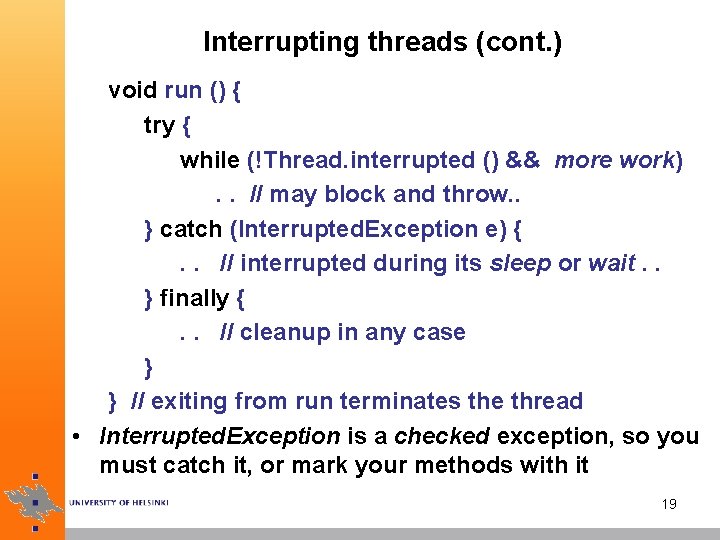 Interrupting threads (cont.)

void run () {
try {
while (!Thread.interrupted () && more work)
. . // may block and throw..
} catch (InterruptedException e) {
. . // interrupted during its sleep or wait . .
} finally {
. . // cleanup in any case
}
} // exiting from run terminates the thread

• InterruptedException is a checked exception, so you must catch it, or mark your methods with it

UNIVERSITY OF HELSINKI

19